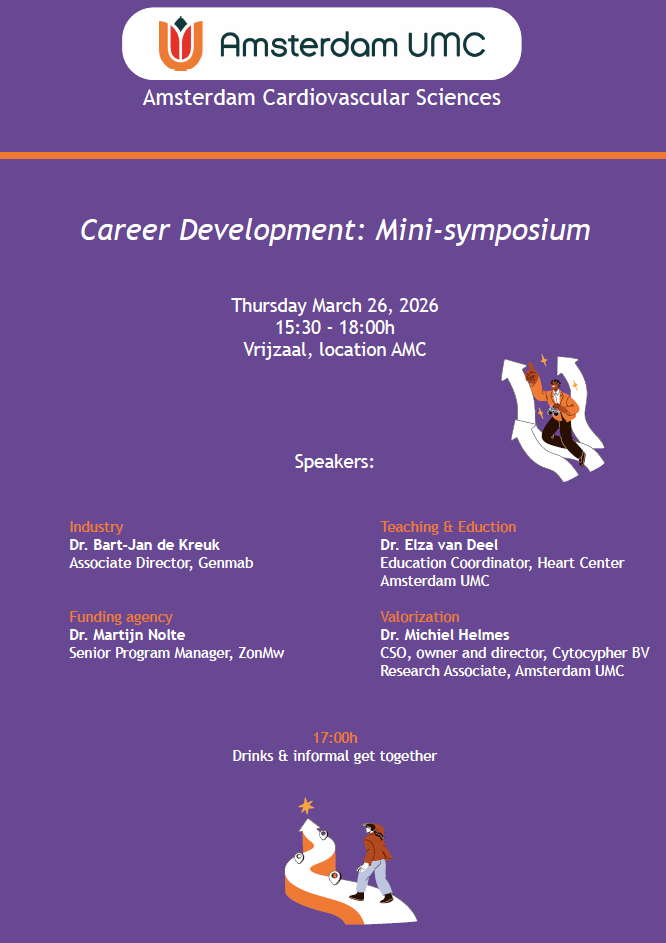 Amsterdam UMC

Amsterdam Cardiovascular Sciences

Career Development: Mini-symposium

Thursday March 26, 2026
15:30 - 18:00h
Vrijzaal, location AMC

Speakers:

Industry
Dr. Bart-Jan de Kreuk
Associate Director, Genmab

Funding agency
Dr. Martijn Nolte
Senior Program Manager, ZonMw

Teaching & Eduction
Dr. Elza van Deel
Education Coordinator, Heart Center Amsterdam UMC

Valorization
Dr. Michiel Helmes
CSO, owner and director, Cytocypher BV
Research Associate, Amsterdam UMC

17:00h
Drinks & informal get together